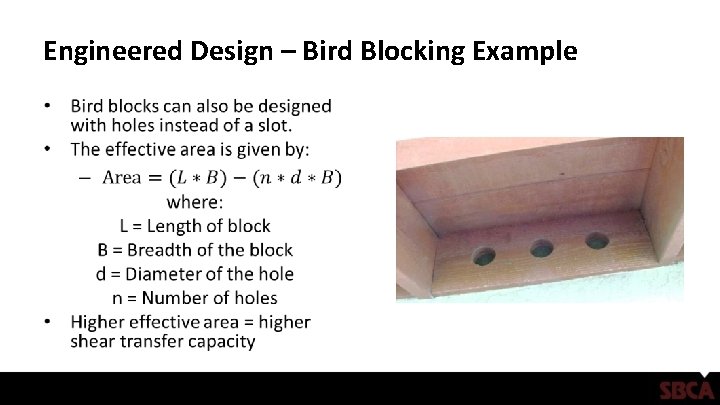 Engineered Design – Bird Blocking Example

• Bird blocks can also be designed with holes instead of a slot.
• The effective area is given by:
– $\text{Area} = (L * B) - (n * d * B)$
where:
L = Length of block
B = Breadth of the block
d = Diameter of the hole
n = Number of holes
• Higher effective area = higher shear transfer capacity

SBCA